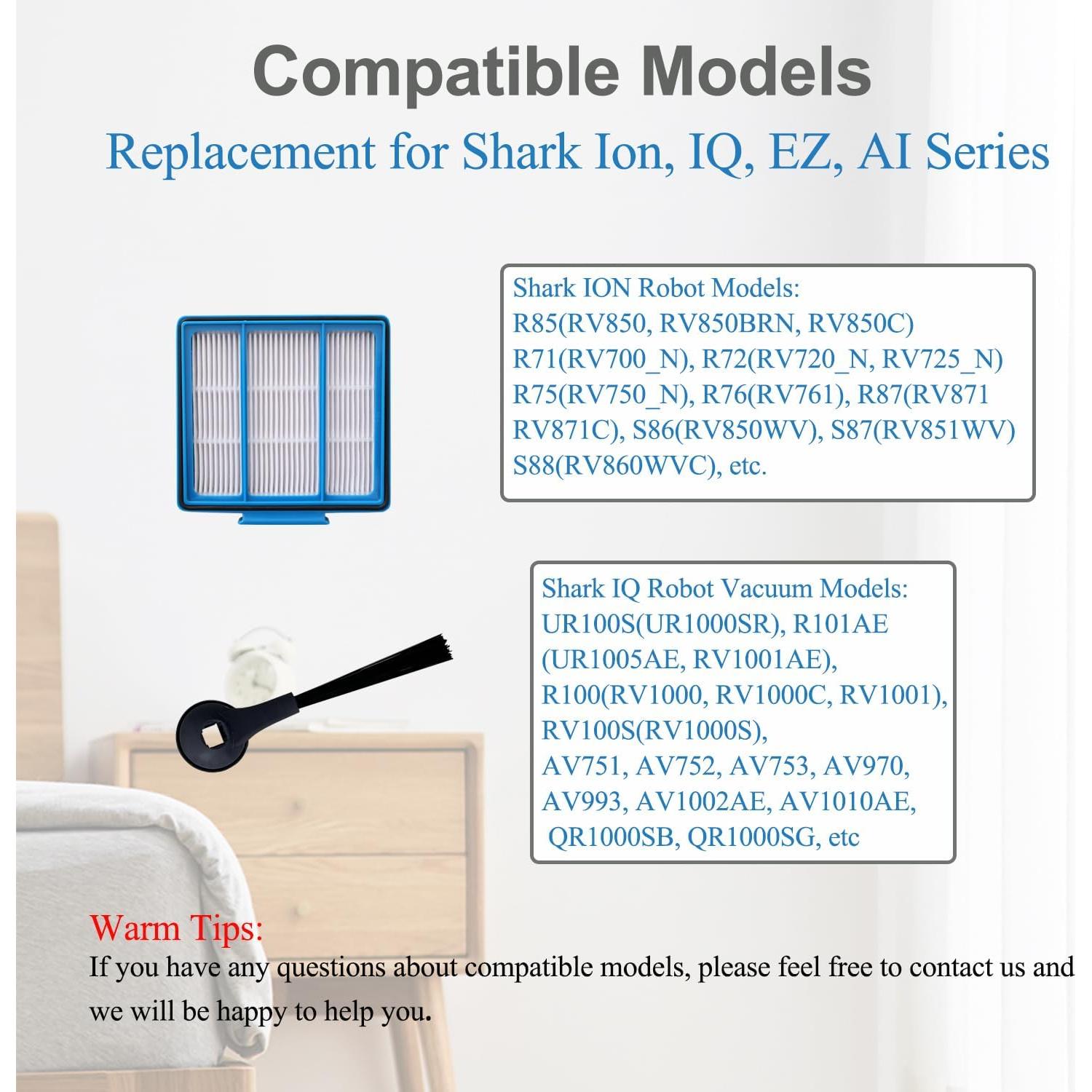 Compatible Models

Replacement for Shark Ion, IQ, EZ, AI Series

Shark ION Robot Models:
R85(RV850, RV850BRN, RV850C)
R71(RV700_N), R72(RV720_N, RV725_N)
R75(RV750_N), R76(RV761), R87(RV871
RV871C), S86(RV850WV), S87(RV851WV)
S88(RV860WVC), etc.

Shark IQ Robot Vacuum Models:
UR100S(UR1000SR), R101AE
(UR1005AE, RV1001AE),
R100(RV1000, RV1000C, RV1001),
RV100S(RV1000S),
AV751, AV752, AV753, AV970,
AV993, AV1002AE, AV1010AE,
QR1000SB, QR1000SG, etc

Warm Tips:
If you have any questions about compatible models, please feel free to contact us and we will be happy to help you.